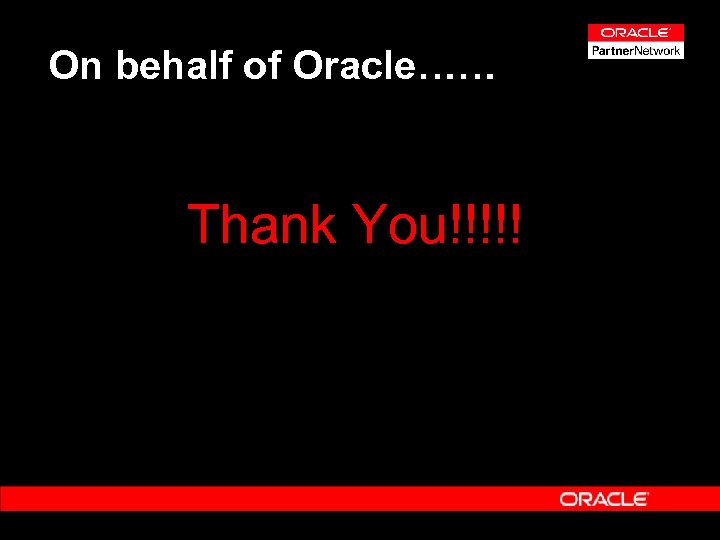 ORACLE
PartnerNetwork

On behalf of Oracle……

Thank You!!!!!

ORACLE